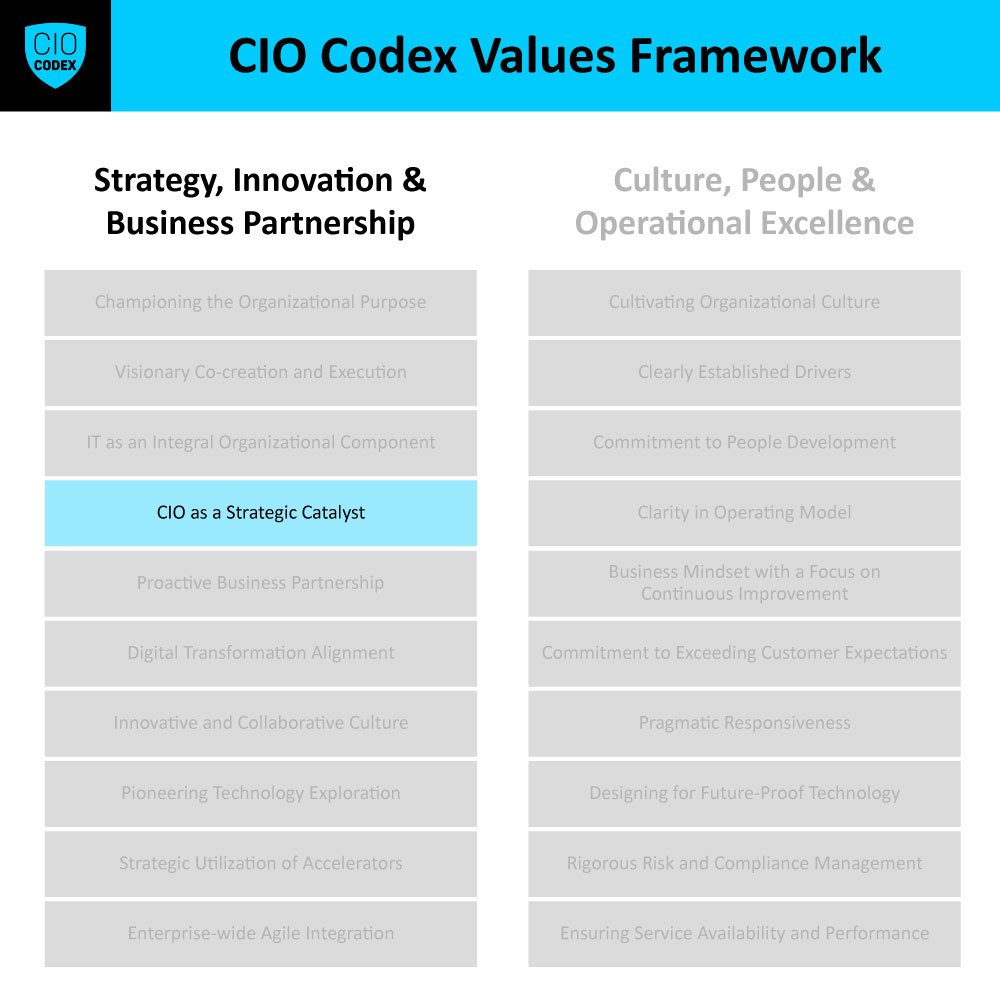 CIO CODEX

CIO Codex Values Framework

Strategy, Innovation & Business Partnership

Championing the Organizational Purpose

Visionary Co-creation and Execution

IT as an Integral Organizational Component

CIO as a Strategic Catalyst

Proactive Business Partnership

Digital Transformation Alignment

Innovative and Collaborative Culture

Pioneering Technology Exploration

Strategic Utilization of Accelerators

Enterprise-wide Agile Integration

Culture, People & Operational Excellence

Cultivating Organizational Culture

Clearly Established Drivers

Commitment to People Development

Clarity in Operating Model

Business Mindset with a Focus on Continuous Improvement

Commitment to Exceeding Customer Expectations

Pragmatic Responsiveness

Designing for Future-Proof Technology

Rigorous Risk and Compliance Management

Ensuring Service Availability and Performance